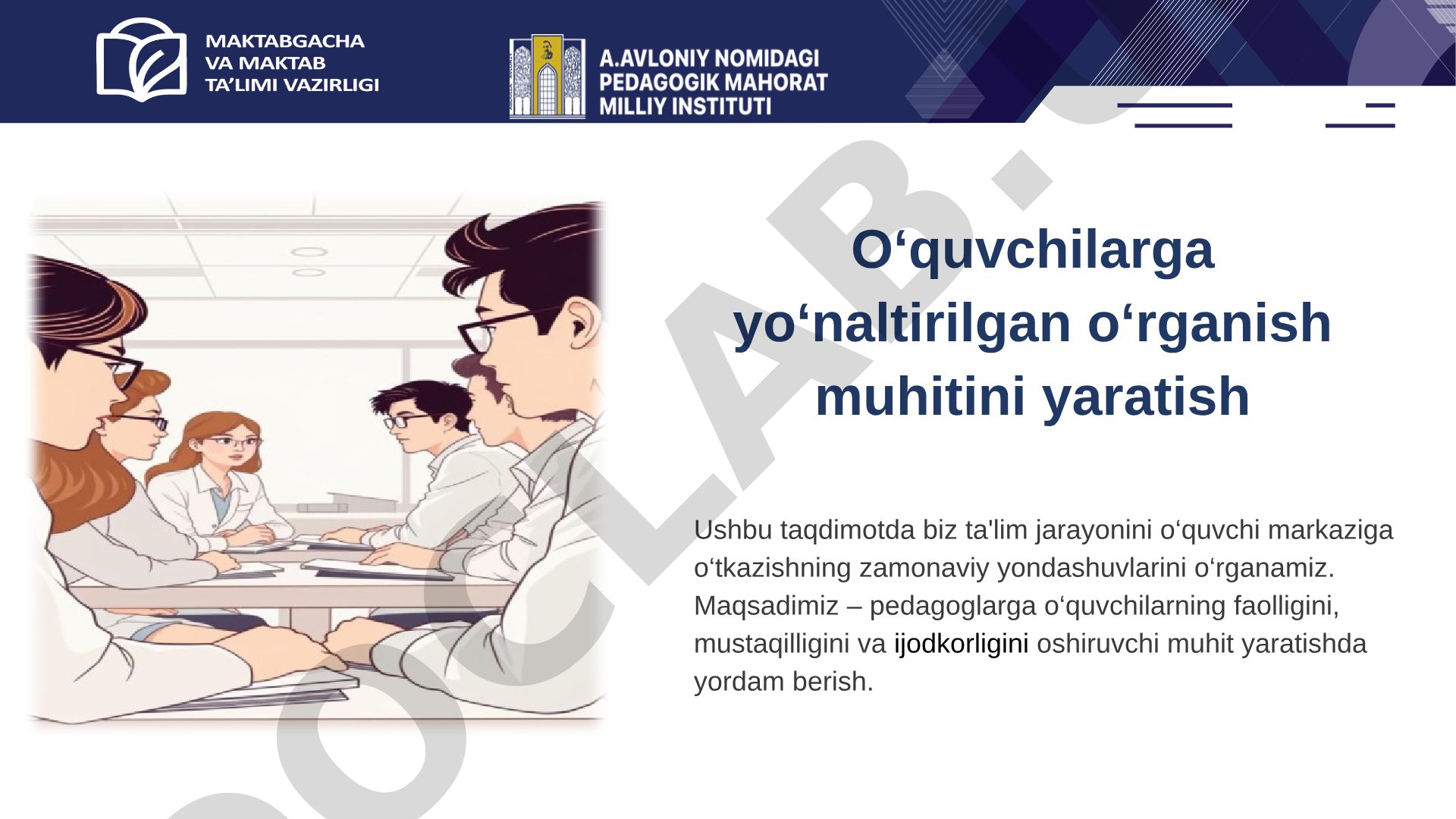 MAKTABGACHA VA MAKTAB TA'LIMI VAZIRLIGI

A.AVLONIY NOMIDAGI PEDAGOGIK MAHORAT MILLIY INSTITUTI

O‘quvchilarga yo‘naltirilgan o‘rganish muhitini yaratish

Ushbu taqdimotda biz ta'lim jarayonini o‘quvchi markaziga o‘tkazishning zamonaviy yondashuvlarini o‘rganamiz. Maqsadimiz – pedagoglarga o‘quvchilarning faolligini, mustaqilligini va ijodkorligini oshiruvchi muhit yaratishda yordam berish.

DOCLAB.